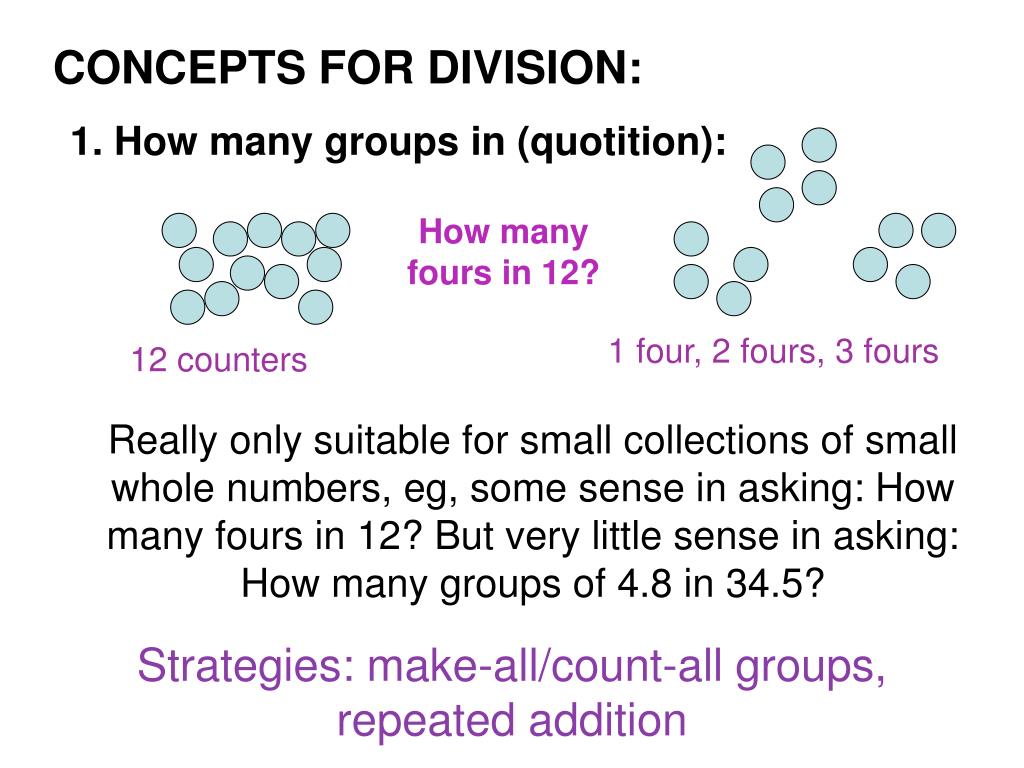 CONCEPTS FOR DIVISION:

1. How many groups in (quotition):

How many fours in 12?

12 counters

1 four, 2 fours, 3 fours

Really only suitable for small collections of small whole numbers, eg, some sense in asking: How many fours in 12? But very little sense in asking: How many groups of 4.8 in 34.5?

Strategies: make-all/count-all groups, repeated addition